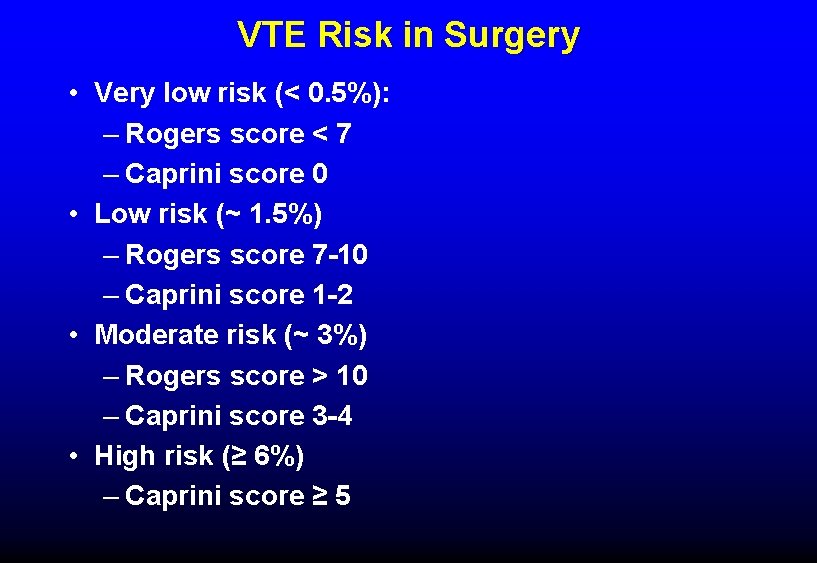 VTE Risk in Surgery

• Very low risk (< 0.5%):
– Rogers score < 7
– Caprini score 0
• Low risk (~ 1.5%)
– Rogers score 7-10
– Caprini score 1-2
• Moderate risk (~ 3%)
– Rogers score > 10
– Caprini score 3-4
• High risk (≥ 6%)
– Caprini score ≥ 5